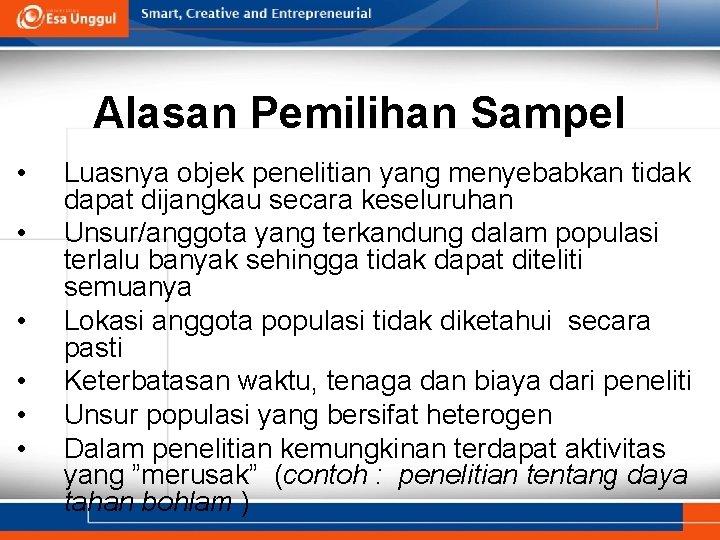 Esa Unggul Smart, Creative and Entrepreneurial

Alasan Pemilihan Sampel

• Luasnya objek penelitian yang menyebabkan tidak dapat dijangkau secara keseluruhan
• Unsur/anggota yang terkandung dalam populasi terlalu banyak sehingga tidak dapat diteliti semuanya
• Lokasi anggota populasi tidak diketahui secara pasti
• Keterbatasan waktu, tenaga dan biaya dari peneliti
• Unsur populasi yang bersifat heterogen
• Dalam penelitian kemungkinan terdapat aktivitas yang ”merusak” (contoh : penelitian tentang daya tahan bohlam )